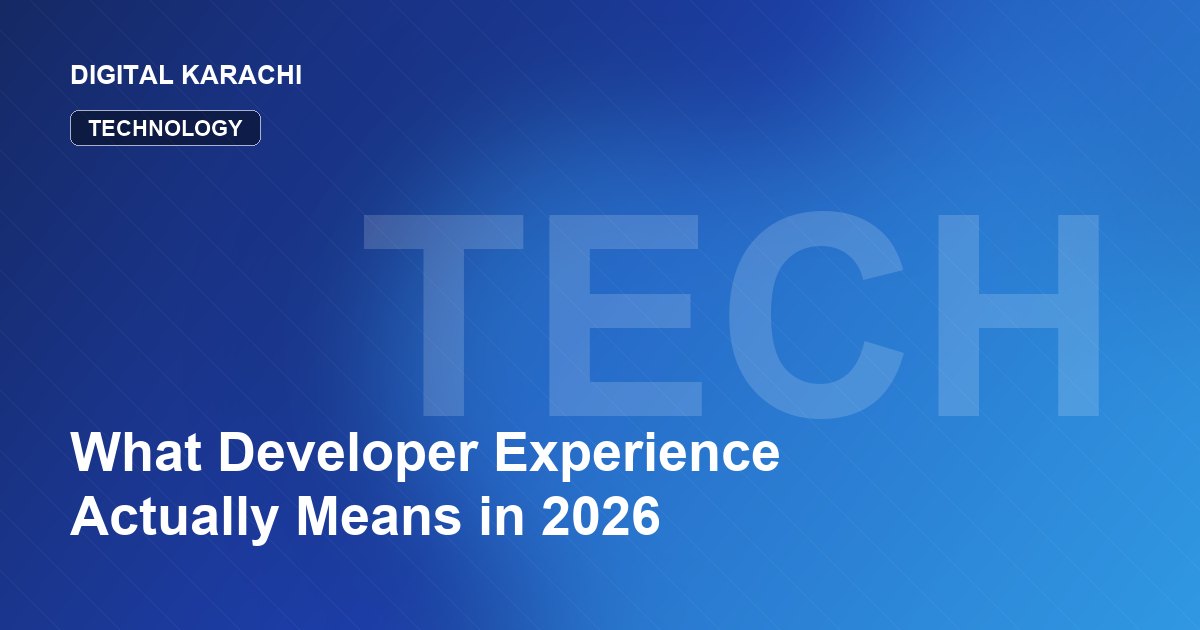 DIGITAL KARACHI

TECHNOLOGY

TECH

What Developer Experience Actually Means in 2026